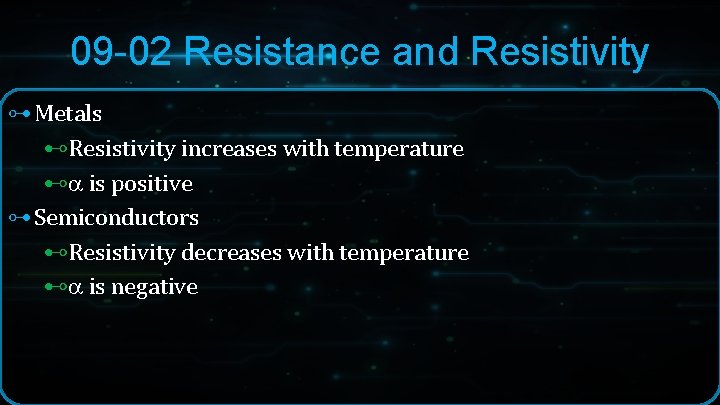 09-02 Resistance and Resistivity

Metals

Resistivity increases with temperature

$\alpha$ is positive

Semiconductors

Resistivity decreases with temperature

$\alpha$ is negative